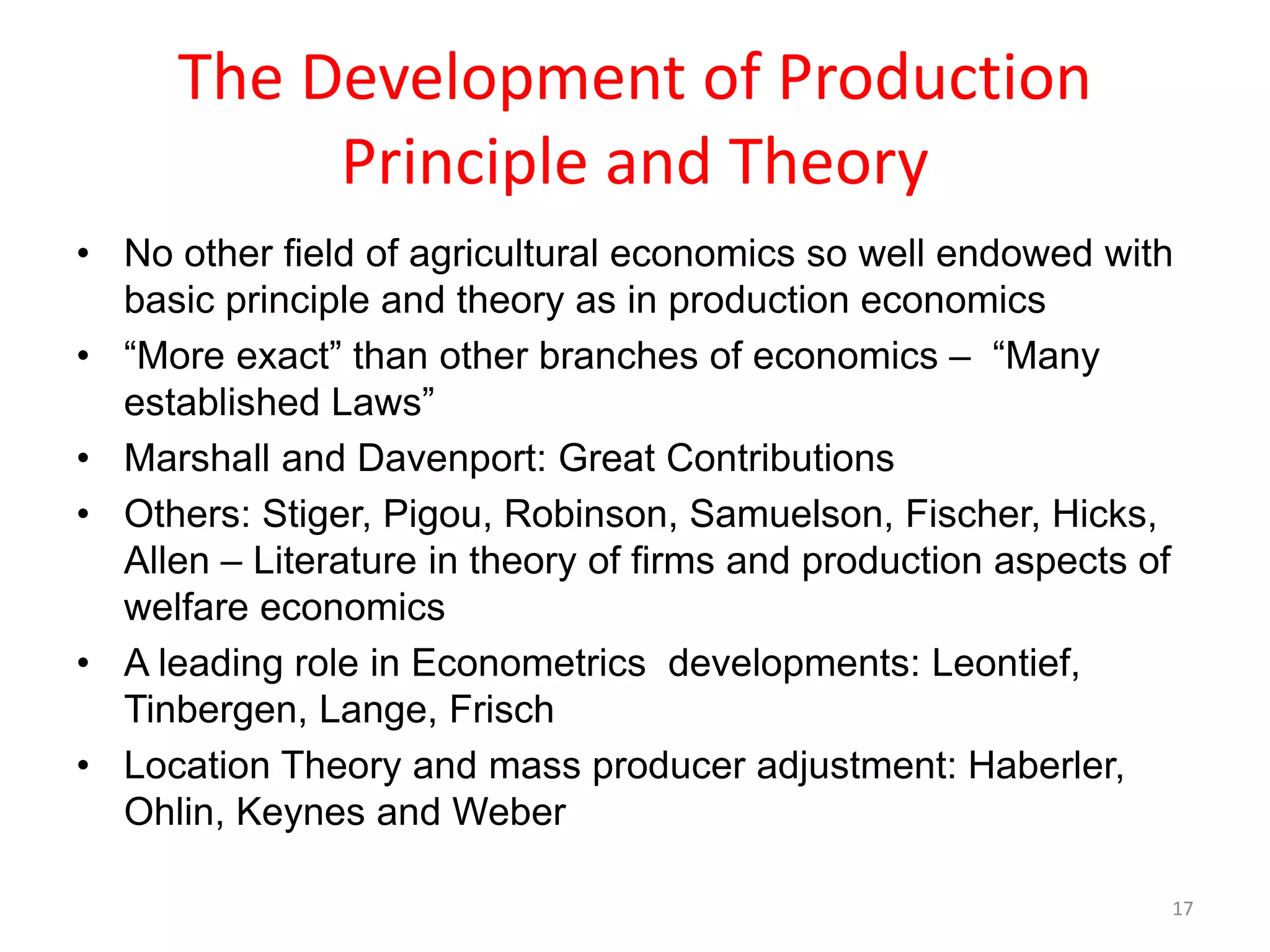 The Development of Production Principle and Theory

• No other field of agricultural economics so well endowed with basic principle and theory as in production economics
• “More exact” than other branches of economics – “Many established Laws”
• Marshall and Davenport: Great Contributions
• Others: Stiger, Pigou, Robinson, Samuelson, Fischer, Hicks, Allen – Literature in theory of firms and production aspects of welfare economics
• A leading role in Econometrics developments: Leontief, Tinbergen, Lange, Frisch
• Location Theory and mass producer adjustment: Haberler, Ohlin, Keynes and Weber

17